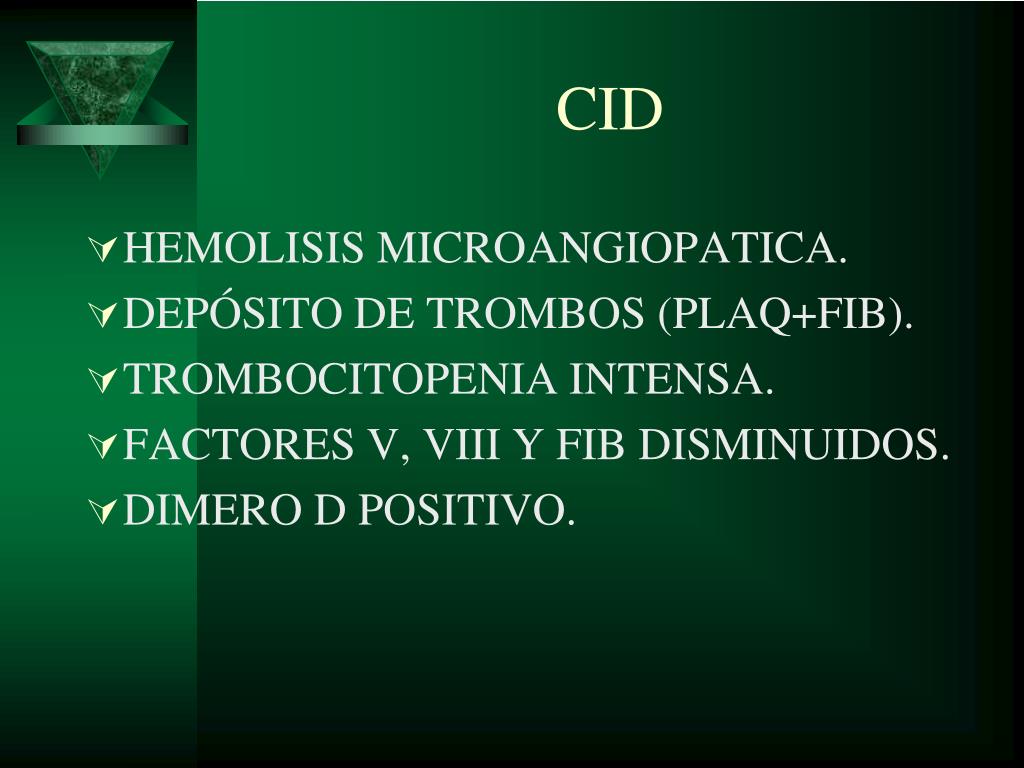 CID

HEMOLISIS MICROANGIOPATICA.
DEPÓSITO DE TROMBOS (PLAQ+FIB).
TROMBOCITOPENIA INTENSA.
FACTORES V, VIII Y FIB DISMINUIDOS.
DIMERO D POSITIVO.